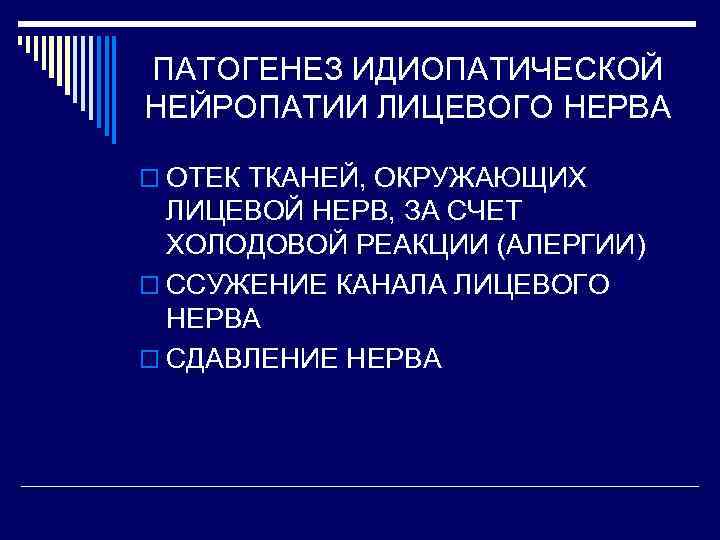 ПАТОГЕНЕЗ ИДИОПАТИЧЕСКОЙ НЕЙРОПАТИИ ЛИЦЕВОГО НЕРВА

ОТЕК ТКАНЕЙ, ОКРУЖАЮЩИХ ЛИЦЕВОЙ НЕРВ, ЗА СЧЕТ ХОЛОДОВОЙ РЕАКЦИИ (АЛЕРГИИ)

ССУЖЕНИЕ КАНАЛА ЛИЦЕВОГО НЕРВА

СДАВЛЕНИЕ НЕРВА